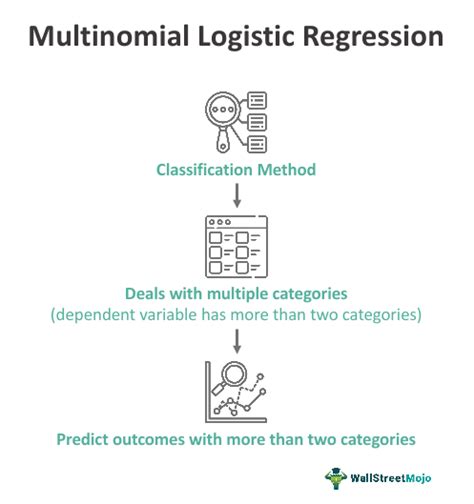 Multinomial Logistic Regression

Classification Method

Deals with multiple categories
(dependent variable has more than two categories)

Predict outcomes with more than two categories

WallStreetMojo